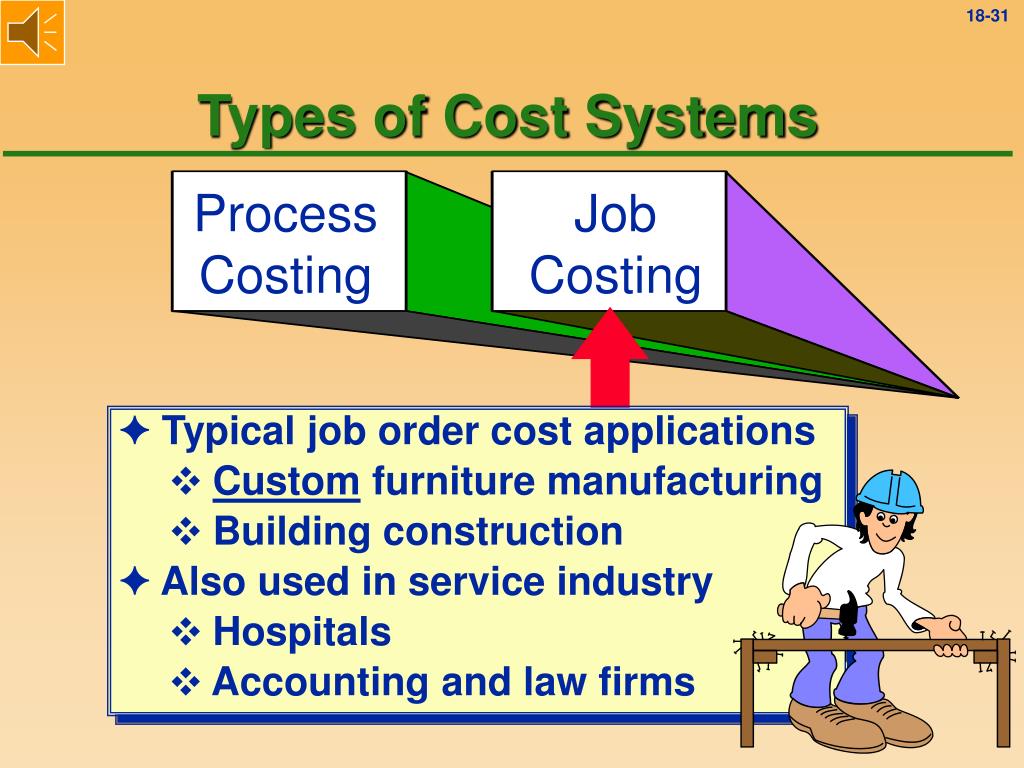 18-31

Types of Cost Systems

Process Costing

Job Costing

✦ Typical job order cost applications
❖ Custom furniture manufacturing
❖ Building construction
✦ Also used in service industry
❖ Hospitals
❖ Accounting and law firms